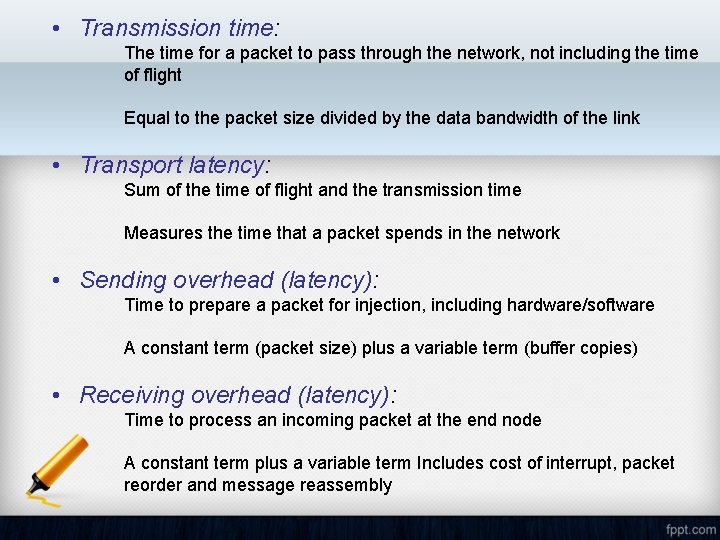 • Transmission time:

The time for a packet to pass through the network, not including the time of flight

Equal to the packet size divided by the data bandwidth of the link

• Transport latency:

Sum of the time of flight and the transmission time

Measures the time that a packet spends in the network

• Sending overhead (latency):

Time to prepare a packet for injection, including hardware/software

A constant term (packet size) plus a variable term (buffer copies)

• Receiving overhead (latency):

Time to process an incoming packet at the end node

A constant term plus a variable term Includes cost of interrupt, packet reorder and message reassembly

fppt.com